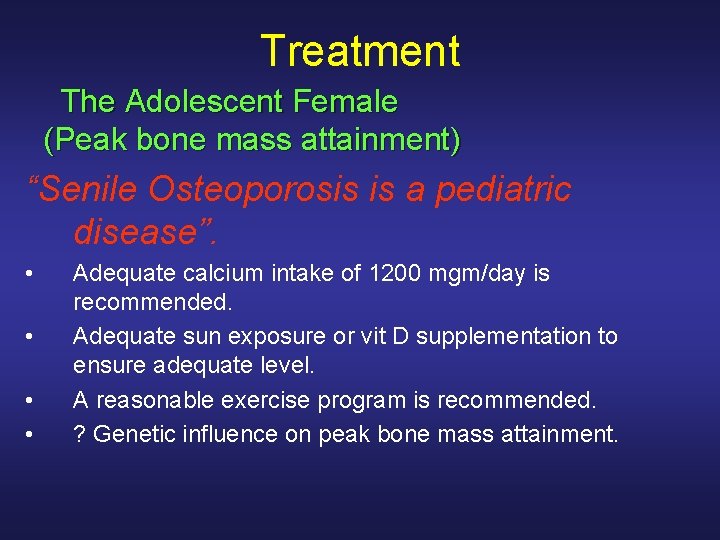 Treatment

The Adolescent Female
(Peak bone mass attainment)

“Senile Osteoporosis is a pediatric disease”.

• Adequate calcium intake of 1200 mgm/day is recommended.
• Adequate sun exposure or vit D supplementation to ensure adequate level.
• A reasonable exercise program is recommended.
• ? Genetic influence on peak bone mass attainment.